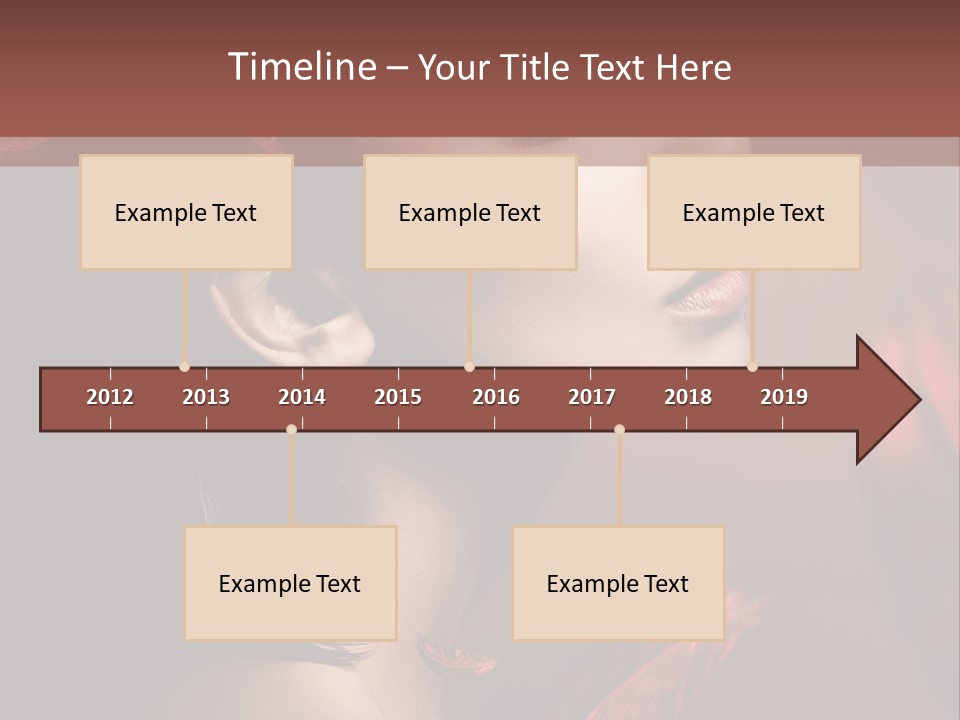 Timeline – Your Title Text Here

Example Text

Example Text

Example Text

2012 2013 2014 2015 2016 2017 2018 2019

Example Text

Example Text